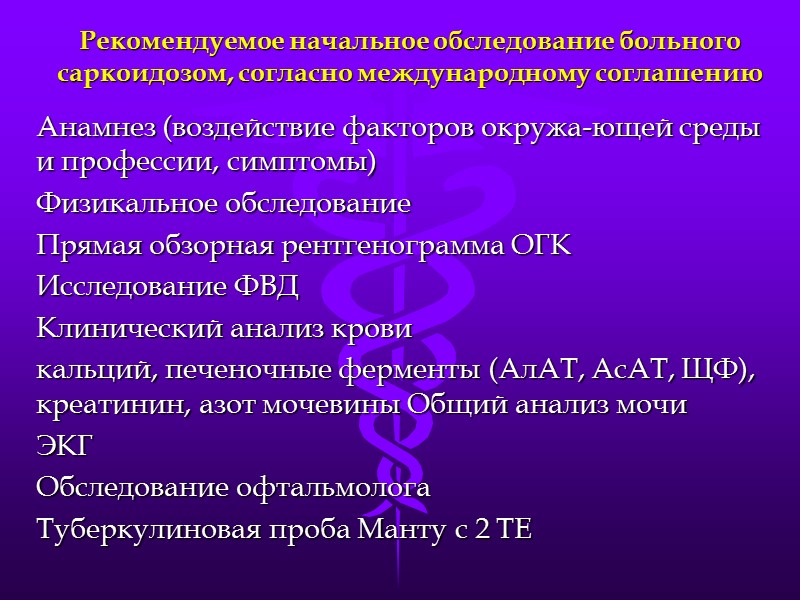 Рекомендуемое начальное обследование больного саркоидозом, согласно международному соглашению

Анамнез (воздействие факторов окружа-ющей среды и профессии, симптомы)

Физикальное обследование

Прямая обзорная рентгенограмма ОГК

Исследование ФВД

Клинический анализ крови

кальций, печеночные ферменты (АлАТ, АсАТ, ЩФ), креатинин, азот мочевины Общий анализ мочи

ЭКГ

Обследование офтальмолога

Туберкулиновая проба Манту с 2 ТЕ